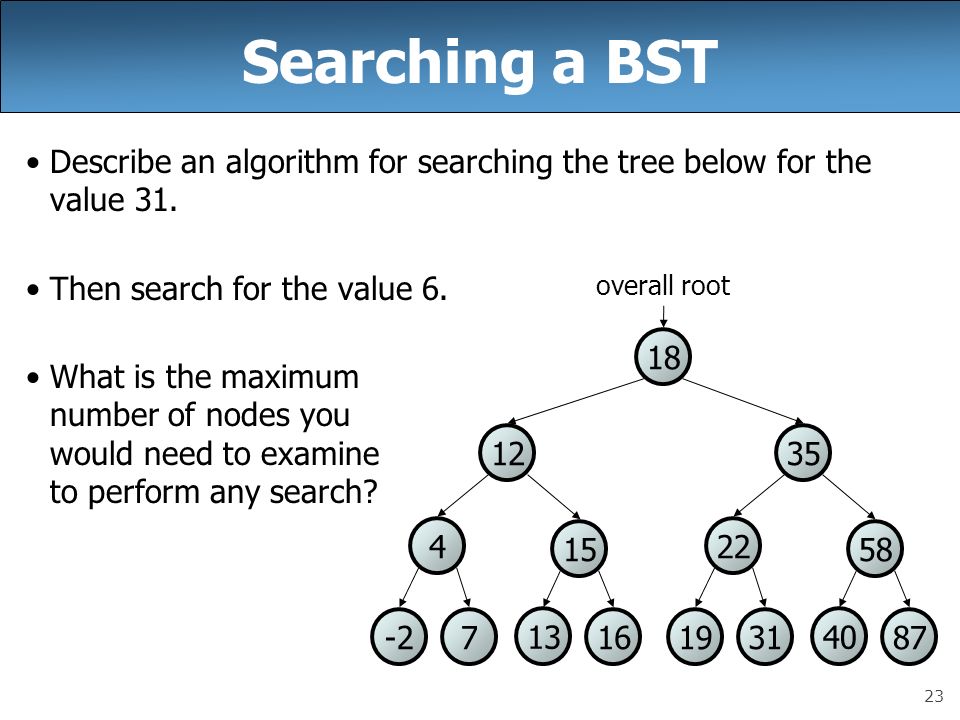 Searching a BST

• Describe an algorithm for searching the tree below for the value 31.

• Then search for the value 6.

• What is the maximum number of nodes you would need to examine to perform any search?

overall root

18

12

35

4

15

22

58

-2

7

13

16

19

31

40

87

23